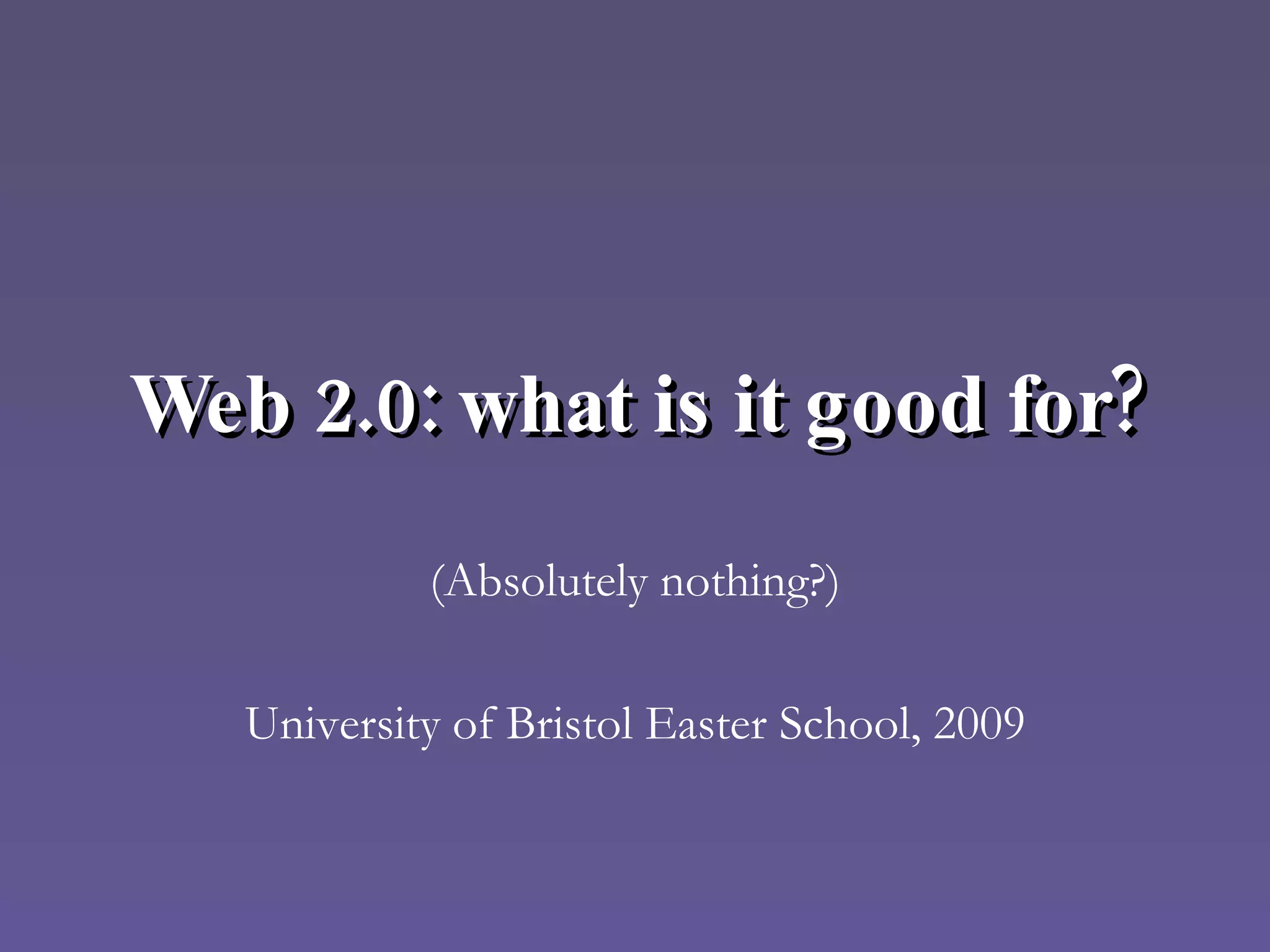 Web 2.0: what is it good for?

(Absolutely nothing?)

University of Bristol Easter School, 2009